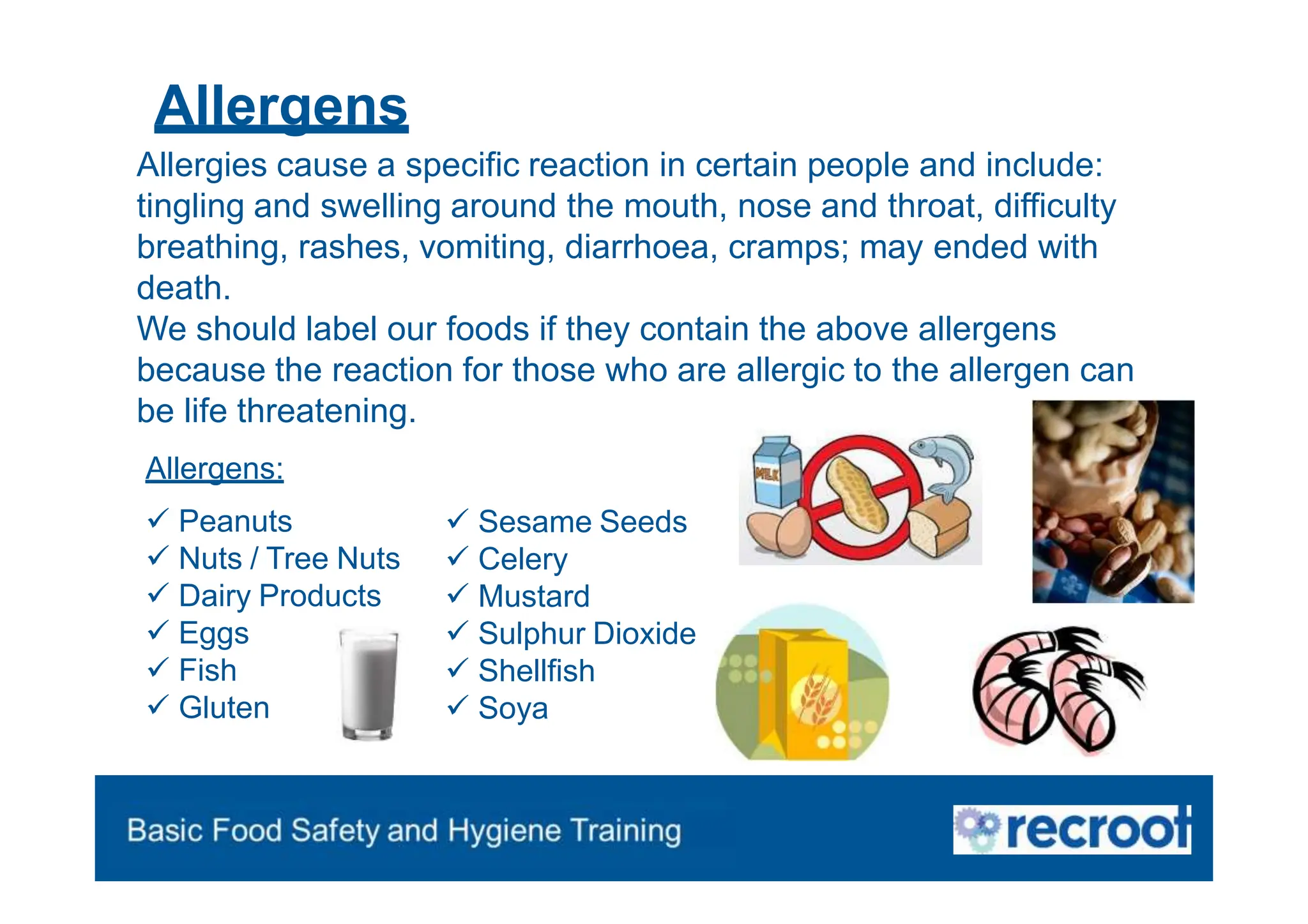 Allergens

Allergies cause a specific reaction in certain people and include: tingling and swelling around the mouth, nose and throat, difficulty breathing, rashes, vomiting, diarrhoea, cramps; may ended with death.
We should label our foods if they contain the above allergens because the reaction for those who are allergic to the allergen can be life threatening.

Allergens:

✓ Peanuts
✓ Nuts / Tree Nuts
✓ Dairy Products
✓ Eggs
✓ Fish
✓ Gluten

✓ Sesame Seeds
✓ Celery
✓ Mustard
✓ Sulphur Dioxide
✓ Shellfish
✓ Soya

MILK

Basic Food Safety and Hygiene Training

recroot